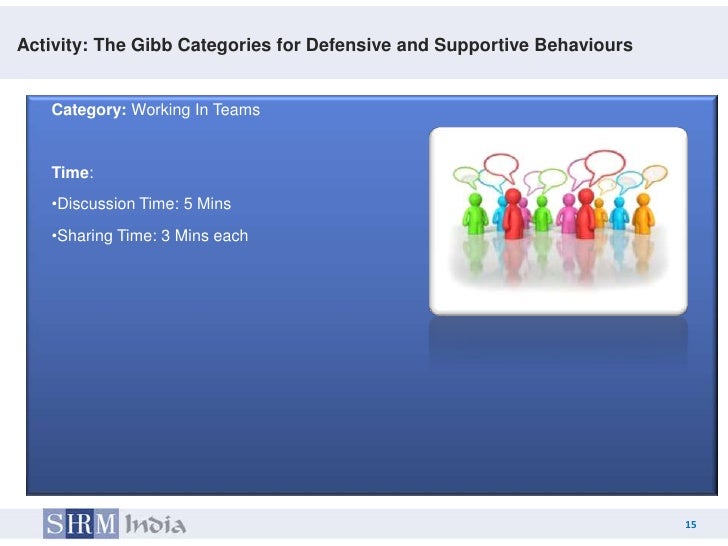 Activity: The Gibb Categories for Defensive and Supportive Behaviours

Category: Working In Teams

Time:

•Discussion Time: 5 Mins

•Sharing Time: 3 Mins each

SHRM India

15